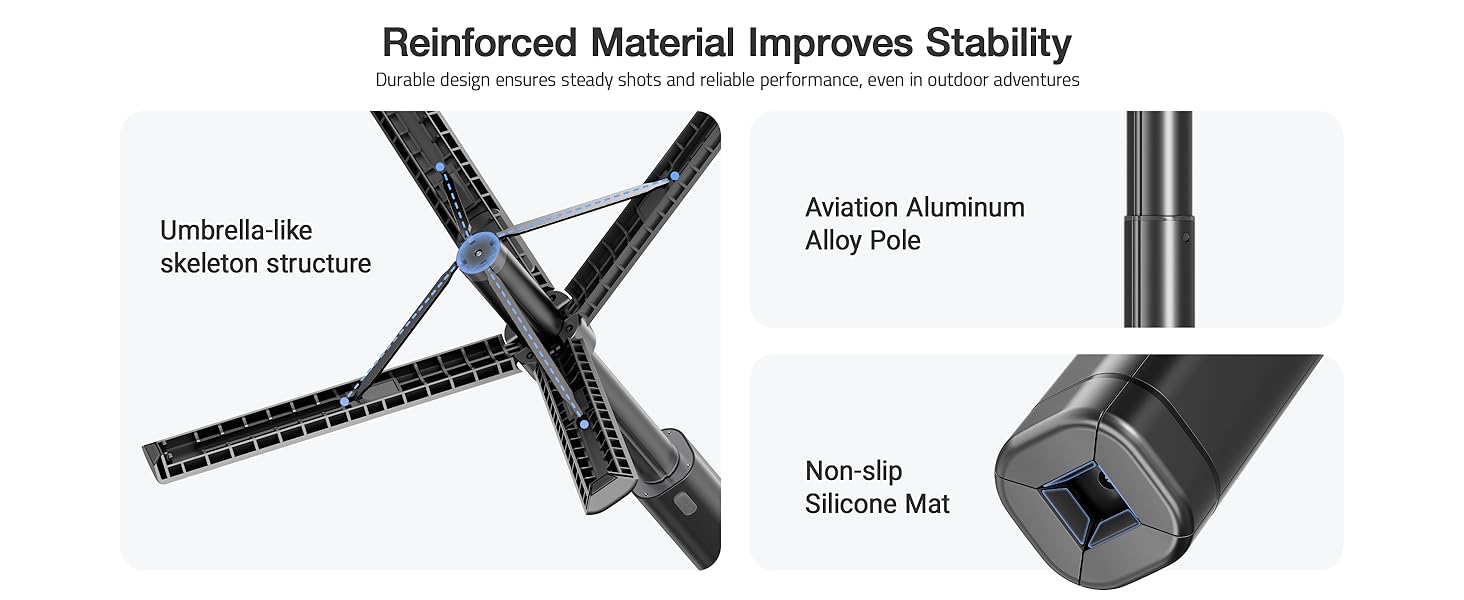 Reinforced Material Improves Stability

Durable design ensures steady shots and reliable performance, even in outdoor adventures

Umbrella-like skeleton structure

Aviation Aluminum Alloy Pole

Non-slip Silicone Mat